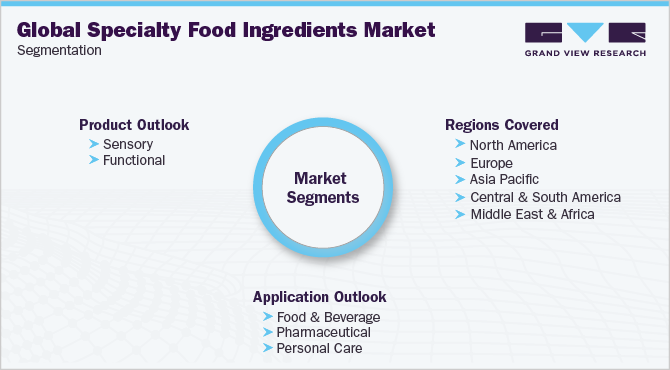 Global Specialty Food Ingredients Market
Segmentation

GRAND VIEW RESEARCH

Product Outlook
Sensory
Functional

Market Segments

Regions Covered
North America
Europe
Asia Pacific
Central & South America
Middle East & Africa

Application Outlook
Food & Beverage
Pharmaceutical
Personal Care